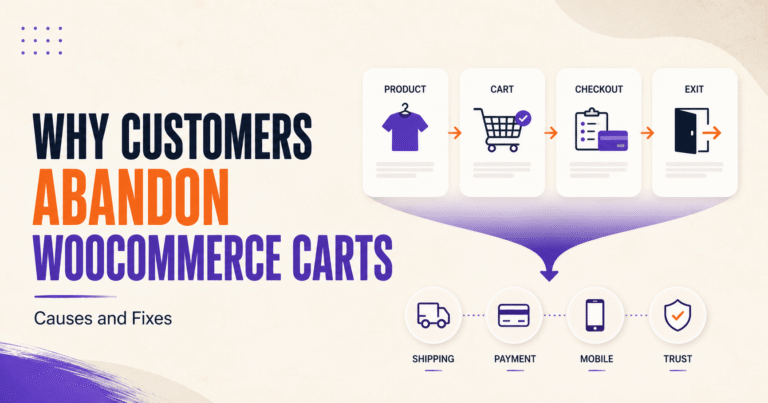 WHY CUSTOMERS
ABANDON
WOOCOMMERCE CARTS

Causes and Fixes

PRODUCT

CART

CHECKOUT

EXIT

SHIPPING

PAYMENT

MOBILE

TRUST